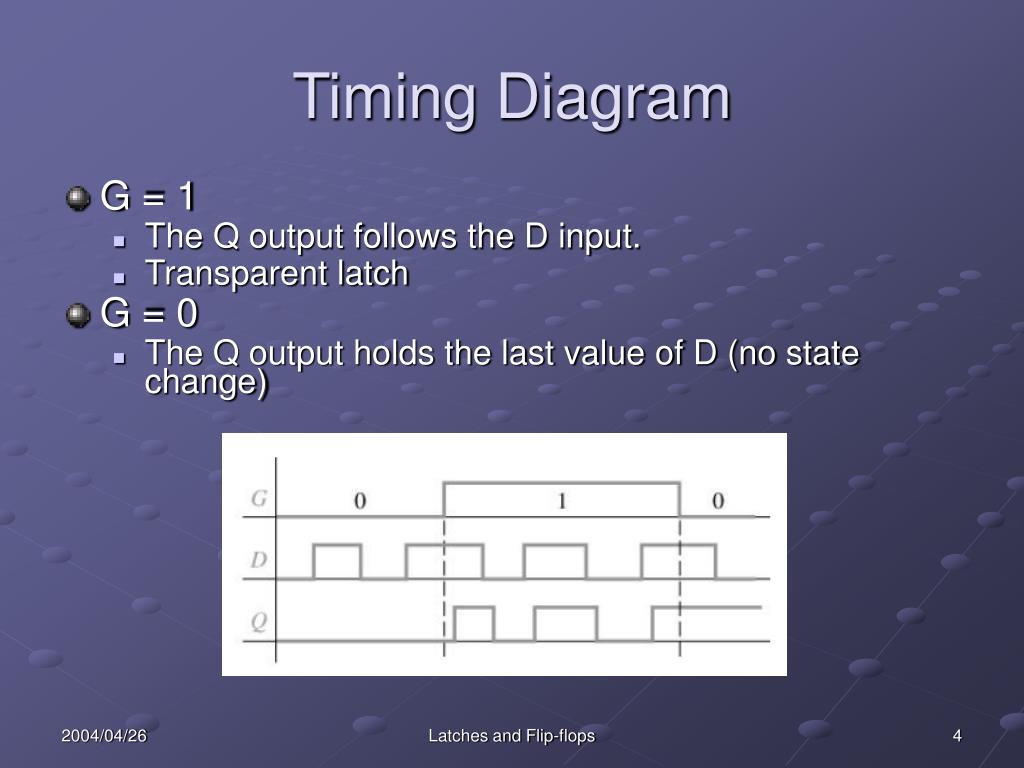 Timing Diagram

G = 1
The Q output follows the D input.
Transparent latch
G = 0
The Q output holds the last value of D (no state change)

G
0
1
0
D
Q

2004/04/26
Latches and Flip-flops
4